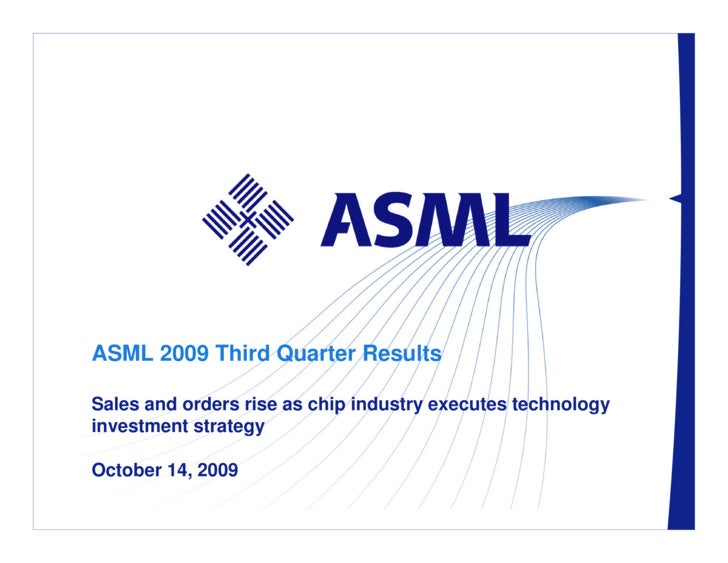 ASML

ASML 2009 Third Quarter Results

Sales and orders rise as chip industry executes technology investment strategy

October 14, 2009